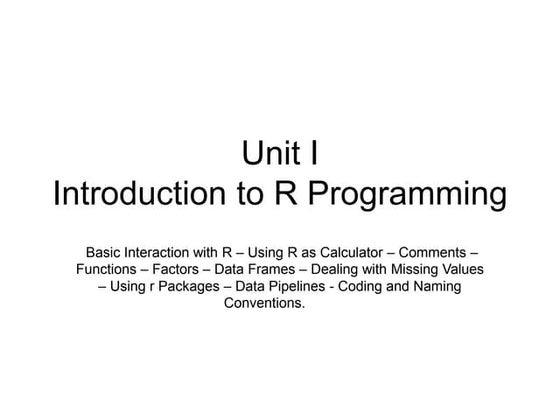 Unit I
Introduction to R Programming

Basic Interaction with R – Using R as Calculator – Comments – Functions – Factors – Data Frames – Dealing with Missing Values – Using r Packages – Data Pipelines - Coding and Naming Conventions.